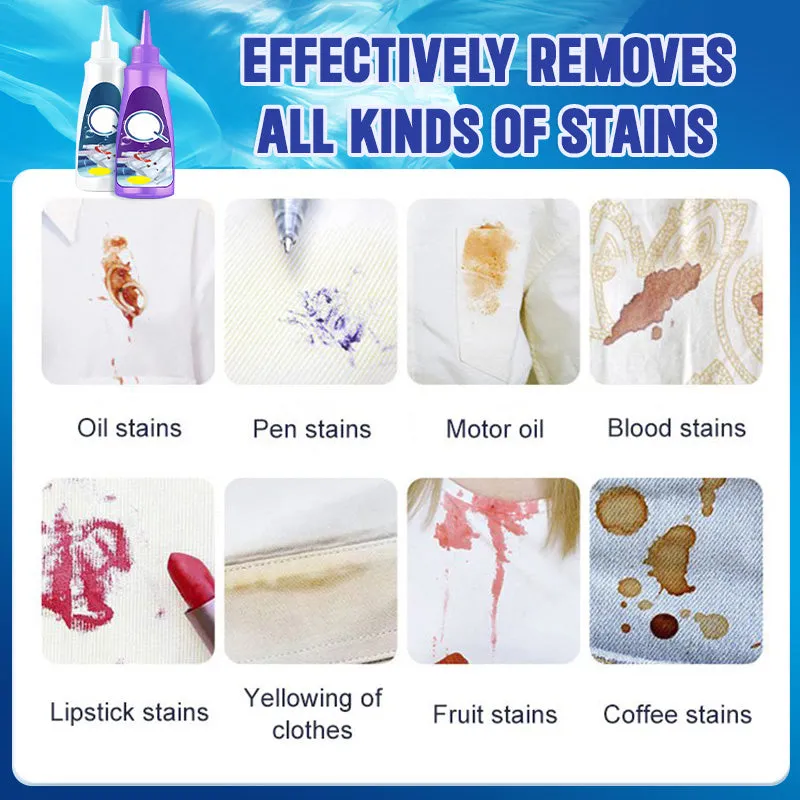 EFFECTIVELY REMOVES ALL KINDS OF STAINS

Oil stains

Pen stains

Motor oil

Blood stains

Lipstick stains

Yellowing of clothes

Fruit stains

Coffee stains